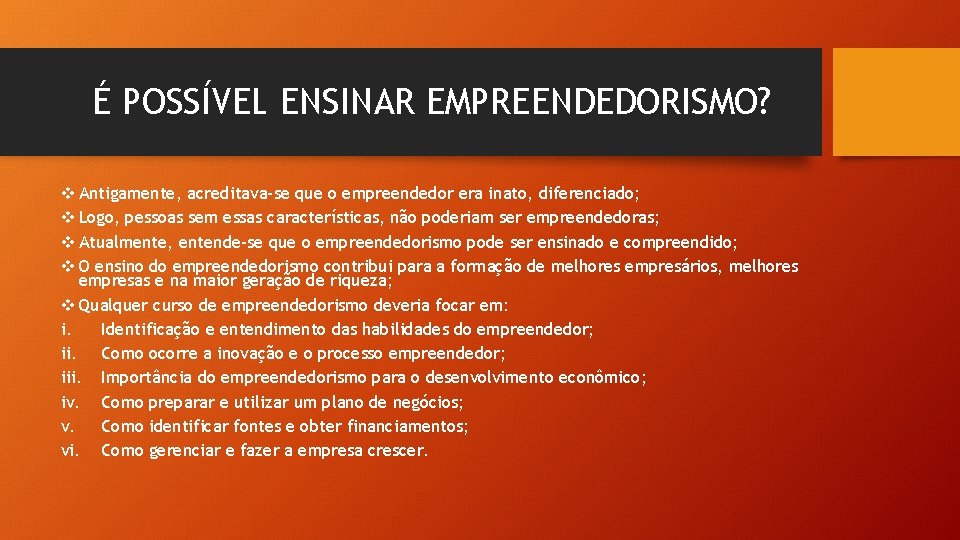 É POSSÍVEL ENSINAR EMPREENDEDORISMO?

❖ Antigamente, acreditava-se que o empreendedor era inato, diferenciado;
❖ Logo, pessoas sem essas características, não poderiam ser empreendedoras;
❖ Atualmente, entende-se que o empreendedorismo pode ser ensinado e compreendido;
❖ O ensino do empreendedorismo contribui para a formação de melhores empresários, melhores empresas e na maior geração de riqueza;
❖ Qualquer curso de empreendedorismo deveria focar em:
i. Identificação e entendimento das habilidades do empreendedor;
ii. Como ocorre a inovação e o processo empreendedor;
iii. Importância do empreendedorismo para o desenvolvimento econômico;
iv. Como preparar e utilizar um plano de negócios;
v. Como identificar fontes e obter financiamentos;
vi. Como gerenciar e fazer a empresa crescer.